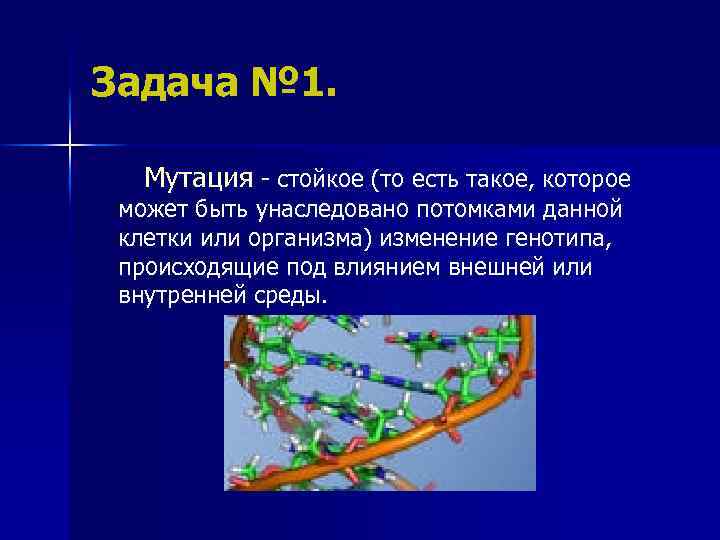 Задача №1.

Мутация - стойкое (то есть такое, которое может быть унаследовано потомками данной клетки или организма) изменение генотипа, происходящие под влиянием внешней или внутренней среды.